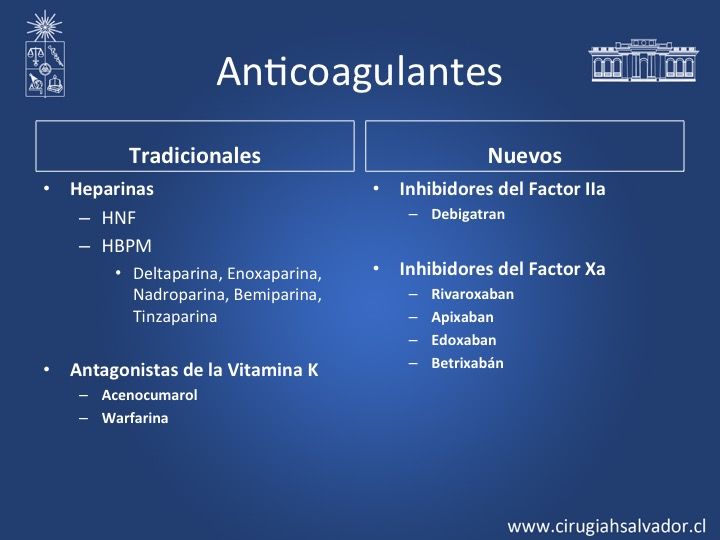 Anticoagulantes

Tradicionales

• Heparinas
– HNF
– HBPM
• Deltaparina, Enoxaparina, Nadroparina, Bemiparina, Tinzaparina

• Antagonistas de la Vitamina K
– Acenocumarol
– Warfarina

Nuevos

• Inhibidores del Factor IIa
– Debigatran

• Inhibidores del Factor Xa
– Rivaroxaban
– Apixaban
– Edoxaban
– Betrixabán

www.cirugiahsalvador.cl